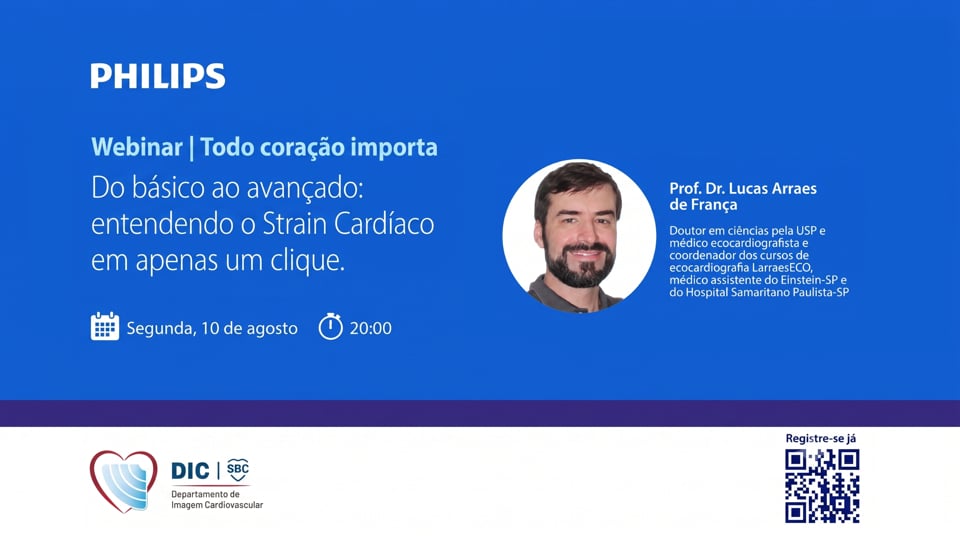 PHILIPS

Webinar | Todo coração importa

Do básico ao avançado: entendendo o Strain Cardíaco em apenas um clique.

Segunda, 10 de agosto 20:00

Prof. Dr. Lucas Arraes de França

Doutor em ciências pela USP e médico ecocardiografista e coordenador dos cursos de ecocardiografia LarraesECO, médico assistente do Einstein-SP e do Hospital Samaritano Paulista-SP

DIC | SBC
Departamento de Imagem Cardiovascular

Registre-se já